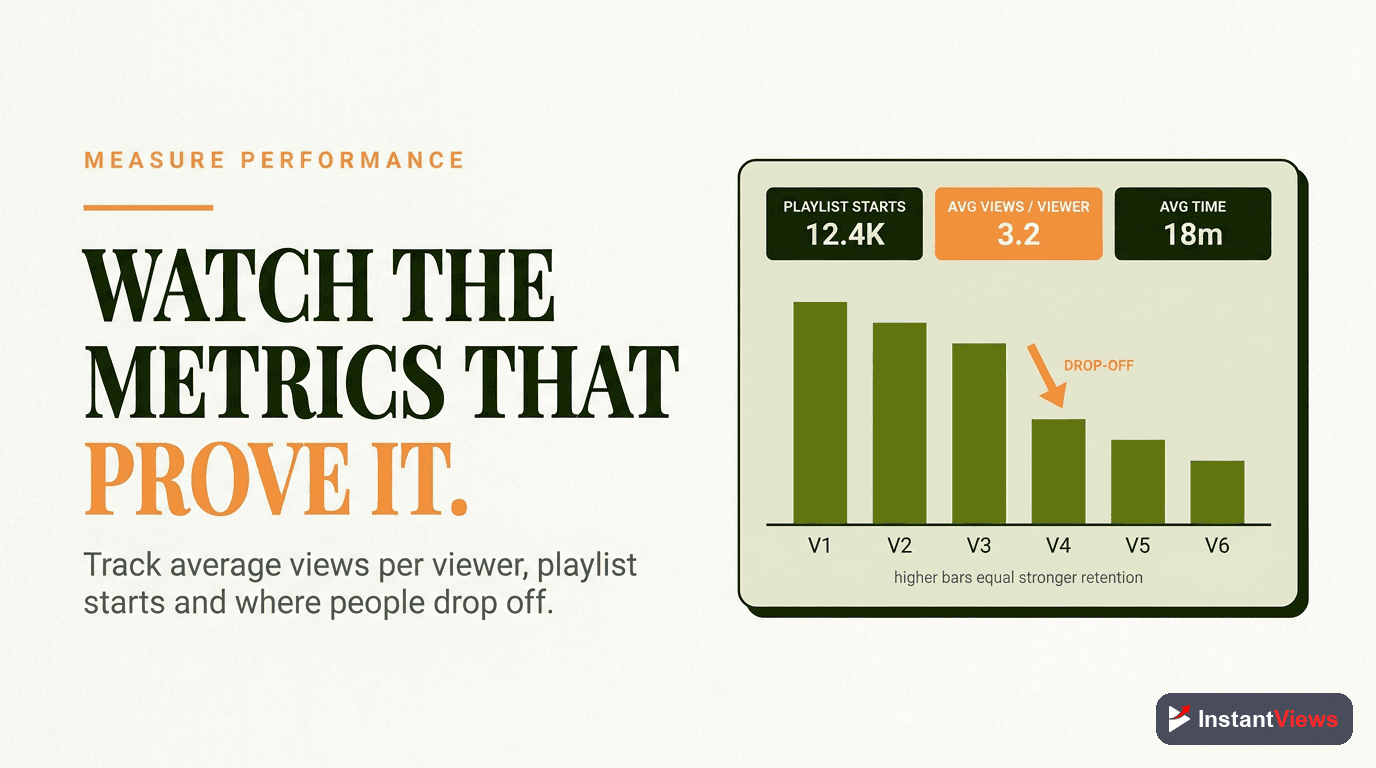 MEASURE PERFORMANCE

WATCH THE METRICS THAT PROVE IT.

Track average views per viewer, playlist starts and where people drop off.

PLAYLIST STARTS
12.4K

AVG VIEWS / VIEWER
3.2

AVG TIME
18m

DROP-OFF

V1 V2 V3 V4 V5 V6

higher bars equal stronger retention

InstantViews